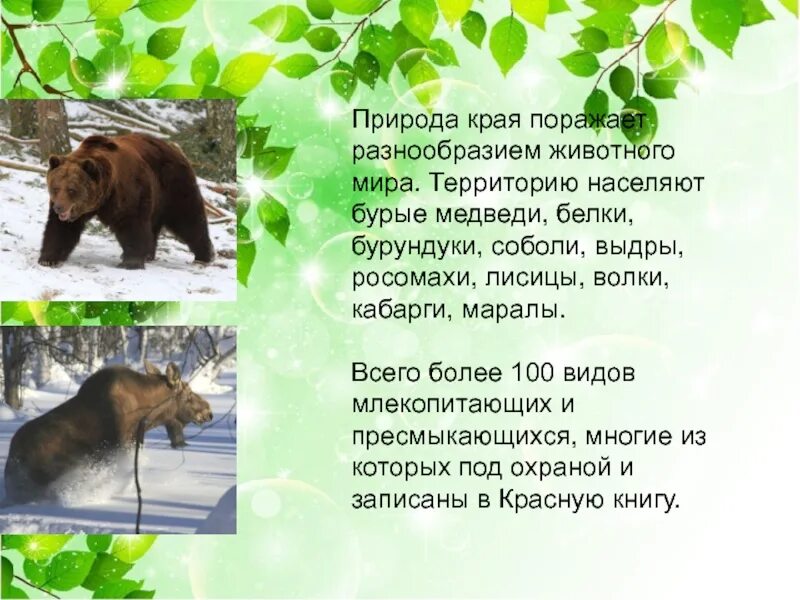 Природа края поражает разнообразием животного мира. Территорию населяют бурые медведи, белки, бурундуки, соболи, выдры, росомахи, лисицы, волки, кабарги, маралы.

Всего более 100 видов млекопитающих и пресмыкающихся, многие из которых под охраной и записаны в Красную книгу.